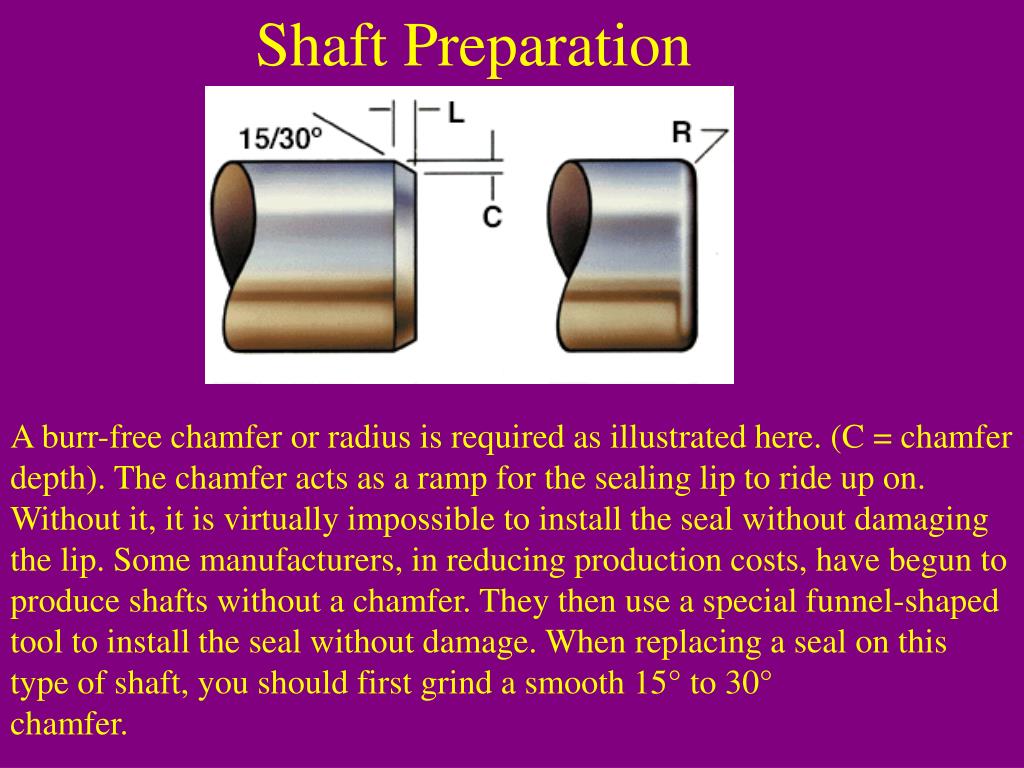 Shaft Preparation

15/30°

L

C

R

A burr-free chamfer or radius is required as illustrated here. (C = chamfer depth). The chamfer acts as a ramp for the sealing lip to ride up on. Without it, it is virtually impossible to install the seal without damaging the lip. Some manufacturers, in reducing production costs, have begun to produce shafts without a chamfer. They then use a special funnel-shaped tool to install the seal without damage. When replacing a seal on this type of shaft, you should first grind a smooth 15° to 30° chamfer.